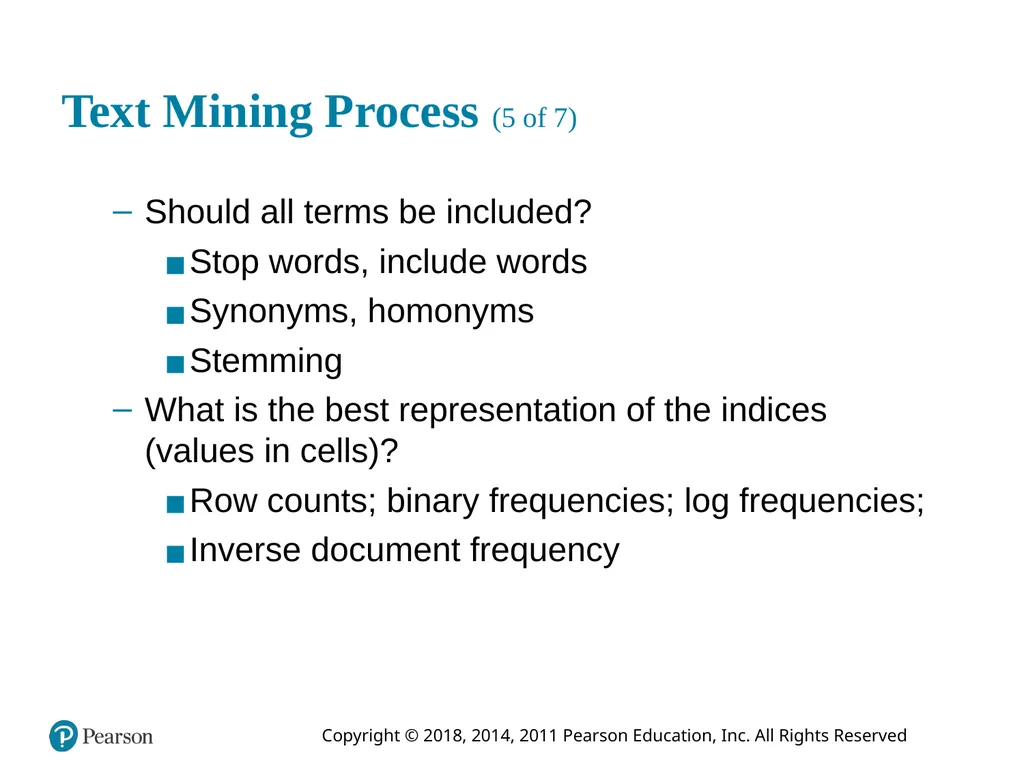 Text Mining Process (5 of 7)

– Should all terms be included?

■ Stop words, include words

■ Synonyms, homonyms

■ Stemming

– What is the best representation of the indices (values in cells)?

■ Row counts; binary frequencies; log frequencies;

■ Inverse document frequency

Pearson

Copyright © 2018, 2014, 2011 Pearson Education, Inc. All Rights Reserved